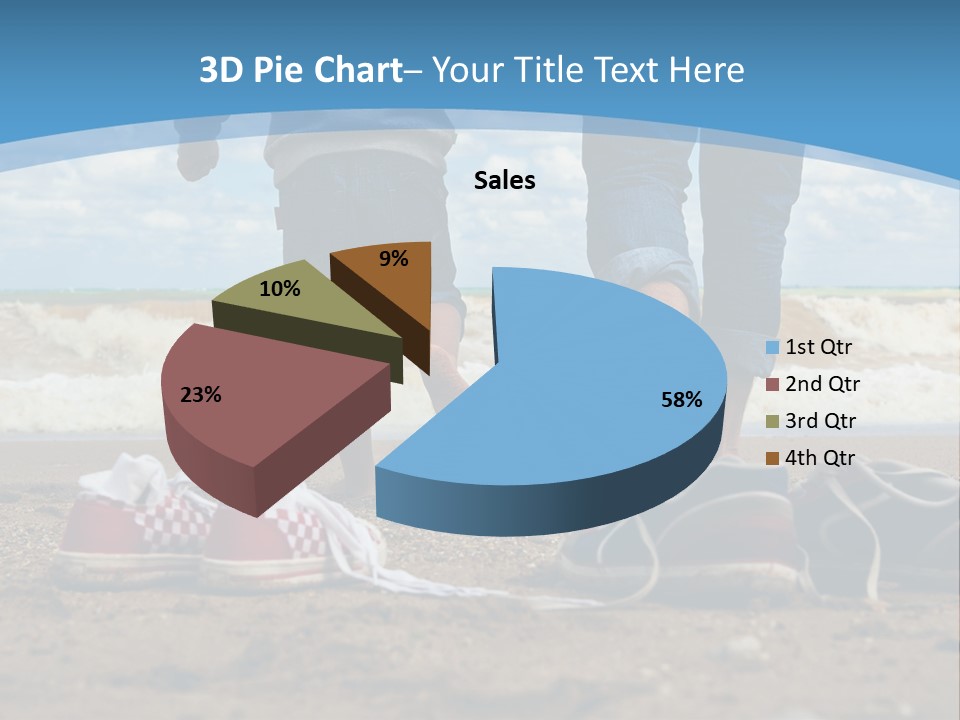 3D Pie Chart– Your Title Text Here

Sales

9%
10%
23%
58%

1st Qtr
2nd Qtr
3rd Qtr
4th Qtr